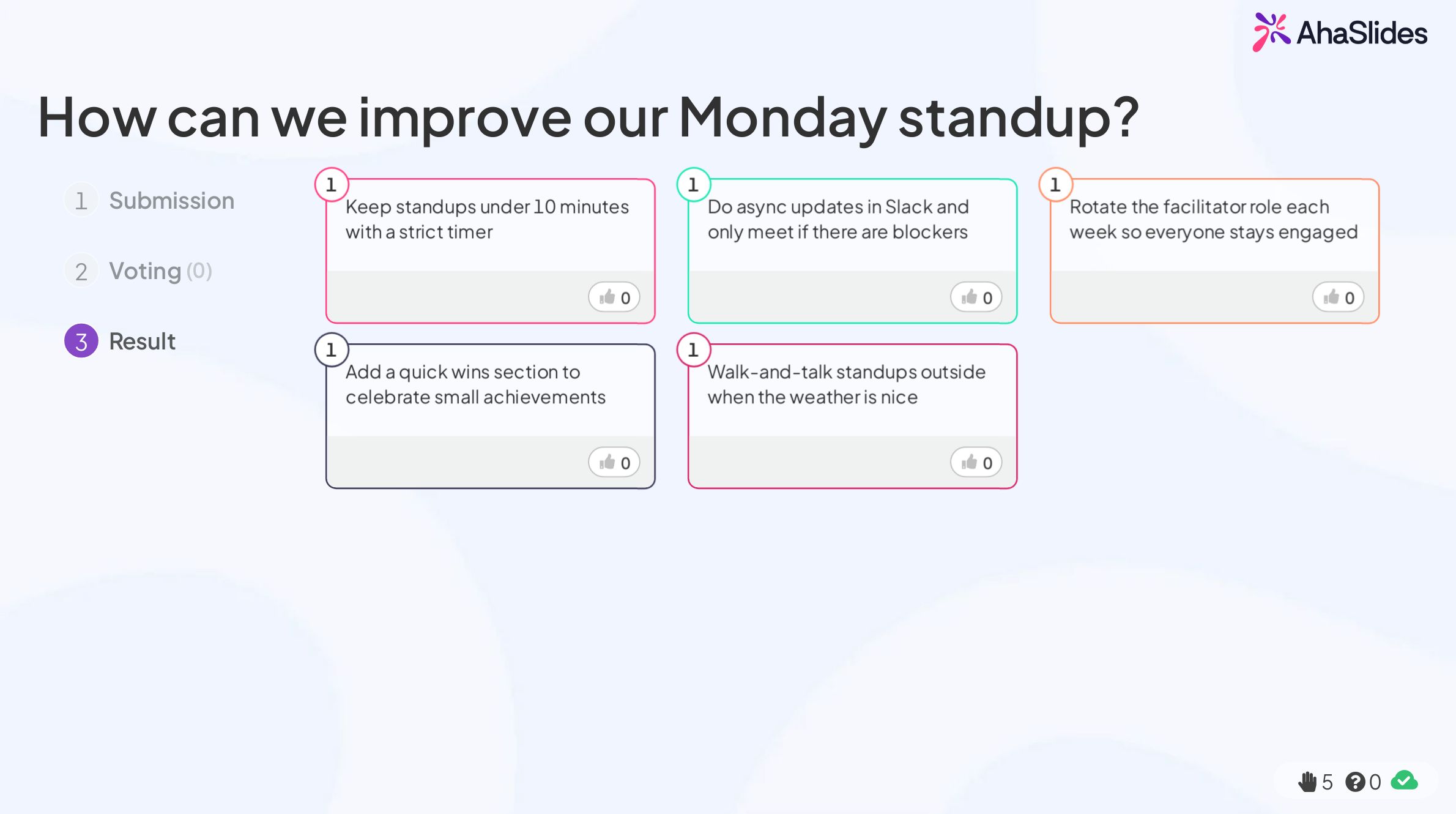 AhaSlides

How can we improve our Monday standup?

1 Submission

2 Voting (0)

3 Result

1
Keep standups under 10 minutes with a strict timer
0

1
Do async updates in Slack and only meet if there are blockers
0

1
Rotate the facilitator role each week so everyone stays engaged
0

1
Add a quick wins section to celebrate small achievements
0

1
Walk-and-talk standups outside when the weather is nice
0

5 0